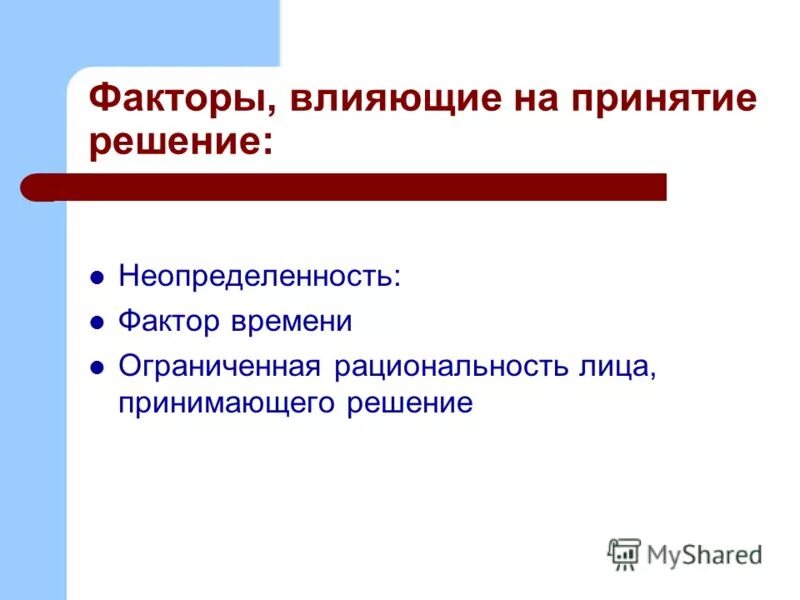 Факторы, влияющие на принятие решение:

- Неопределенность:
- Фактор времени
- Ограниченная рациональность лица, принимающего решение

MyShared